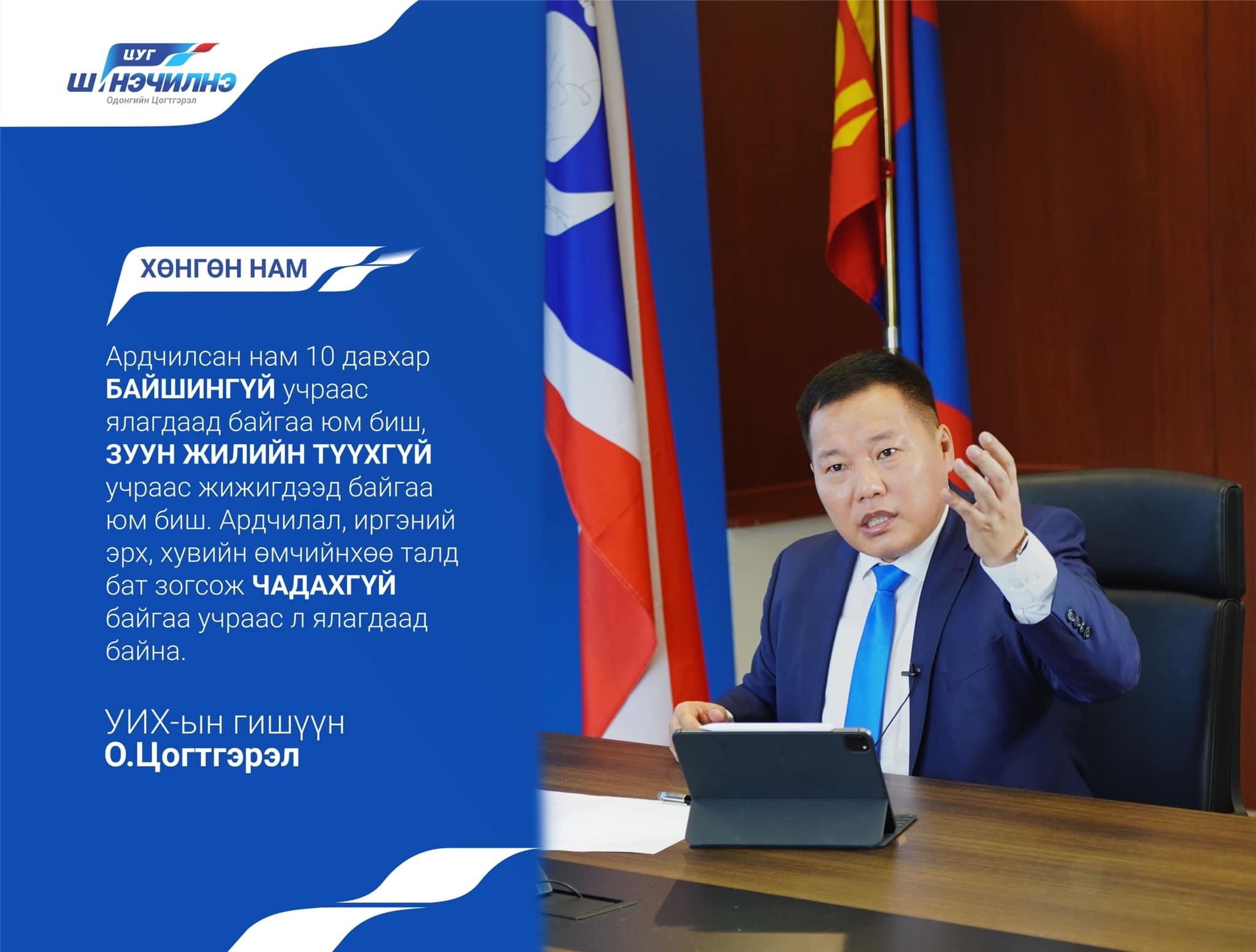 ЦУГ
ШИНЭЧИЛНЭ
Одонгийн Цогтгэрэл

ХӨНГӨН НАМ

Ардчилсан нам 10 давхар БАЙШИНГҮЙ учраас ялагдаад байгаа юм биш, ЗУУН ЖИЛИЙН ТҮҮХГҮЙ учраас жижигдээд байгаа юм биш. Ардчилал, иргэний эрх, хувийн өмчийнхөө талд бат зогсож ЧАДАХГҮЙ байгаа учраас л ялагдаад байна.

УИХ-ын гишүүн
О.Цогтгэрэл